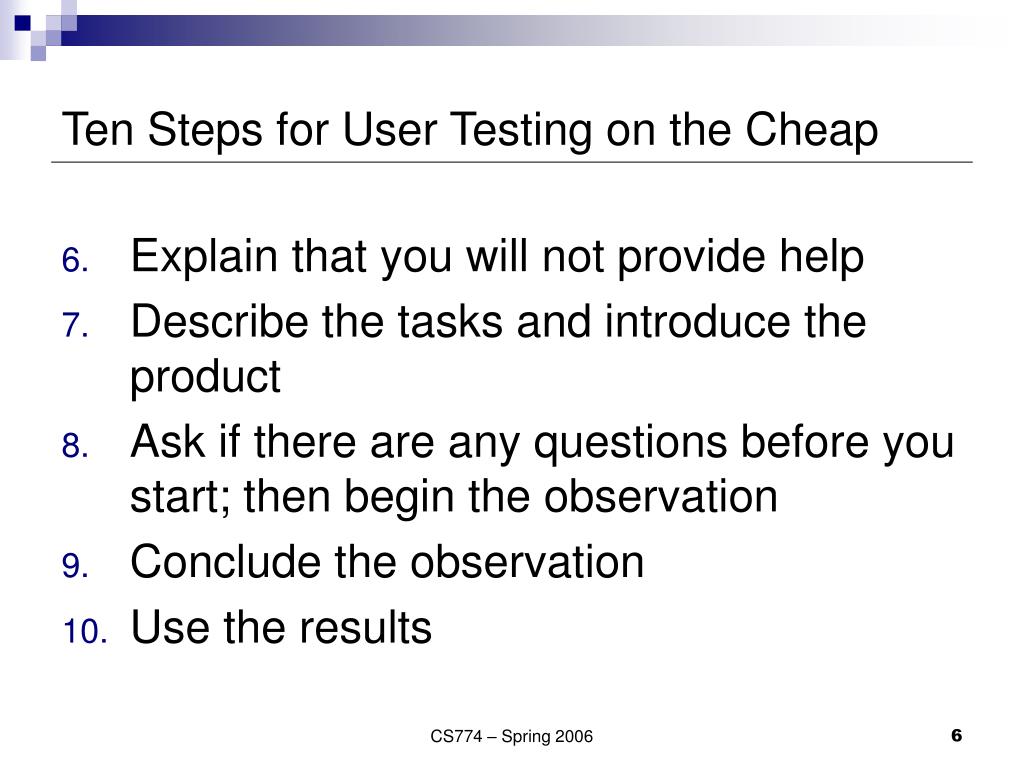 Ten Steps for User Testing on the Cheap

6. Explain that you will not provide help
7. Describe the tasks and introduce the product
8. Ask if there are any questions before you start; then begin the observation
9. Conclude the observation
10. Use the results

CS774 – Spring 2006

6